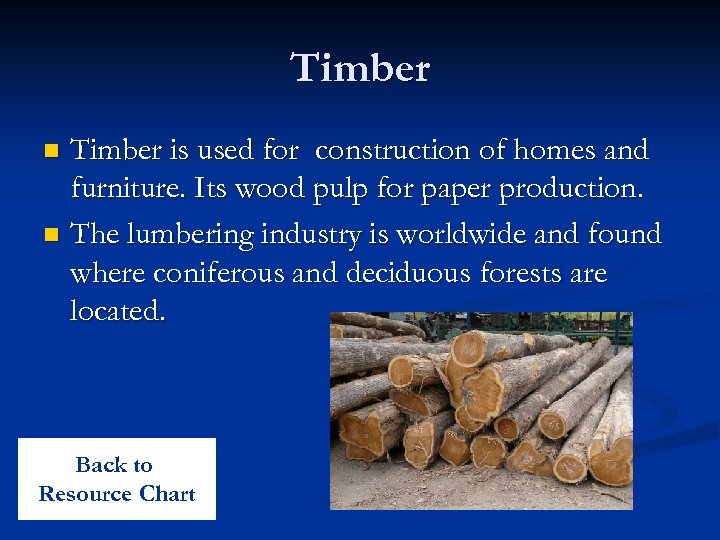 Timber

Timber is used for  construction of homes and furniture. Its wood pulp for paper production.

The lumbering industry is worldwide and found where coniferous and deciduous forests are located.

Back to Resource Chart